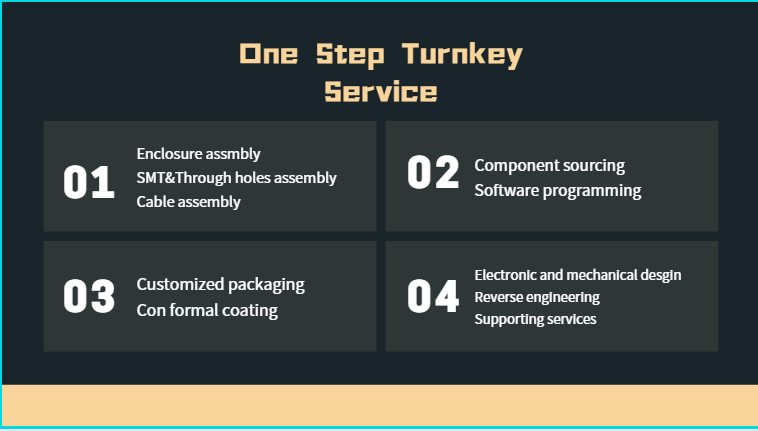 One Step Turnkey Service

01
Enclosure assmbly
SMT&Through holes assembly
Cable assembly

02
Component sourcing
Software programming

03
Customized packaging
Con formal coating

04
Electronic and mechanical desgin
Reverse engineering
Supporting services